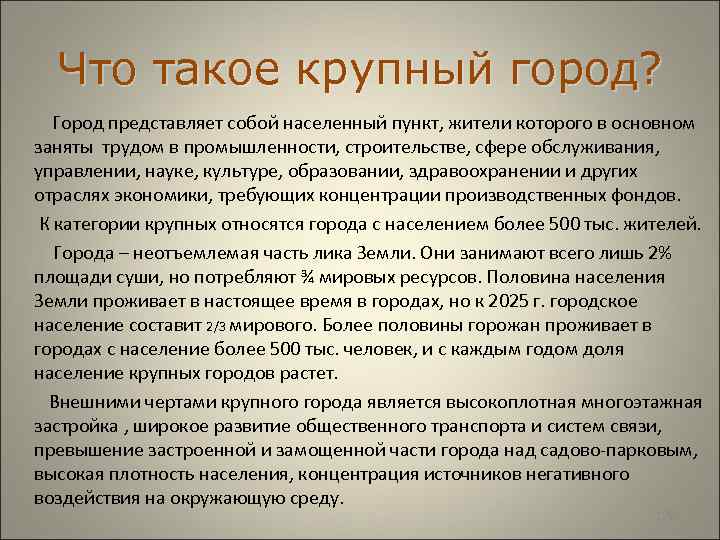 Что такое крупный город?

Город представляет собой населенный пункт, жители которого в основном заняты трудом в промышленности, строительстве, сфере обслуживания, управлении, науке, культуре, образовании, здравоохранении и других отраслях экономики, требующих концентрации производственных фондов.

К категории крупных относятся города с населением более 500 тыс. жителей.

Города – неотъемлемая часть лика Земли. Они занимают всего лишь 2% площади суши, но потребляют ¾ мировых ресурсов. Половина населения Земли проживает в настоящее время в городах, но к 2025 г. городское население составит 2/3 мирового. Более половины горожан проживает в городах с население более 500 тыс. человек, и с каждым годом доля население крупных городов растет.

Внешними чертами крупного города является высокоплотная многоэтажная застройка , широкое развитие общественного транспорта и систем связи, превышение застроенной и замощенной части города над садово-парковым, высокая плотность населения, концентрация источников негативного воздействия на окружающую среду.